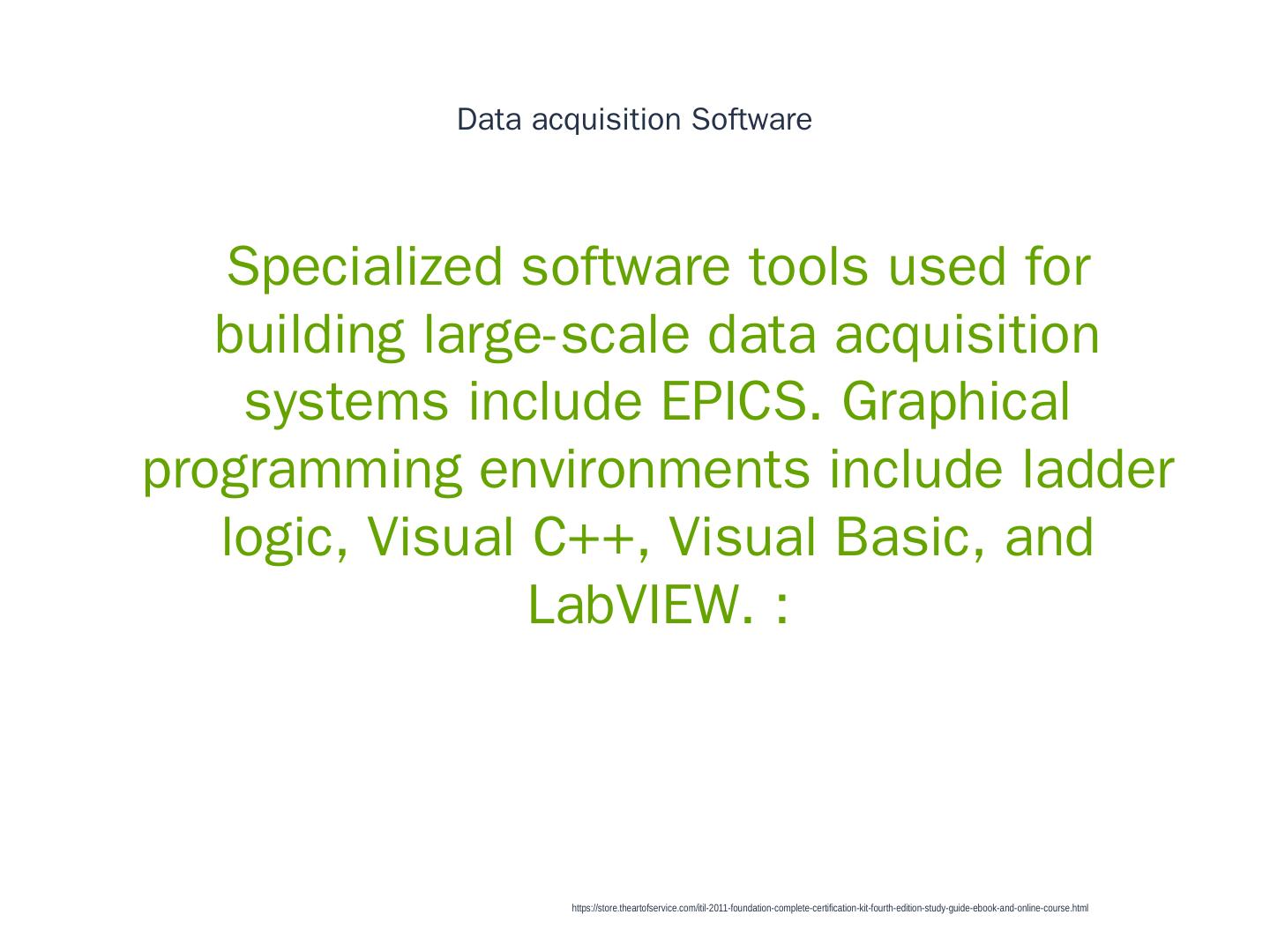 Data acquisition Software

Specialized software tools used for building large-scale data acquisition systems include EPICS. Graphical programming environments include ladder logic, Visual C++, Visual Basic, and LabVIEW. :

https://store.theartofservice.com/itil-2011-foundation-complete-certification-kit-fourth-edition-study-guide-ebook-and-online-course.html